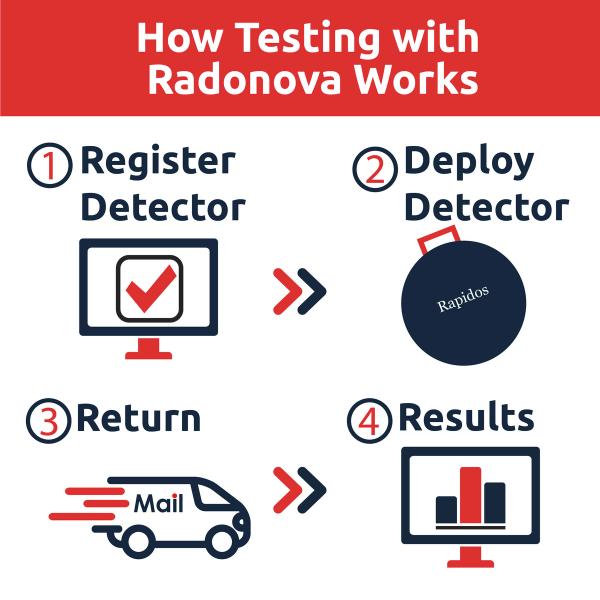 How Testing with Radonova Works

1 Register Detector

2 Deploy Detector

Rapidos

3 Return

Mail

4 Results